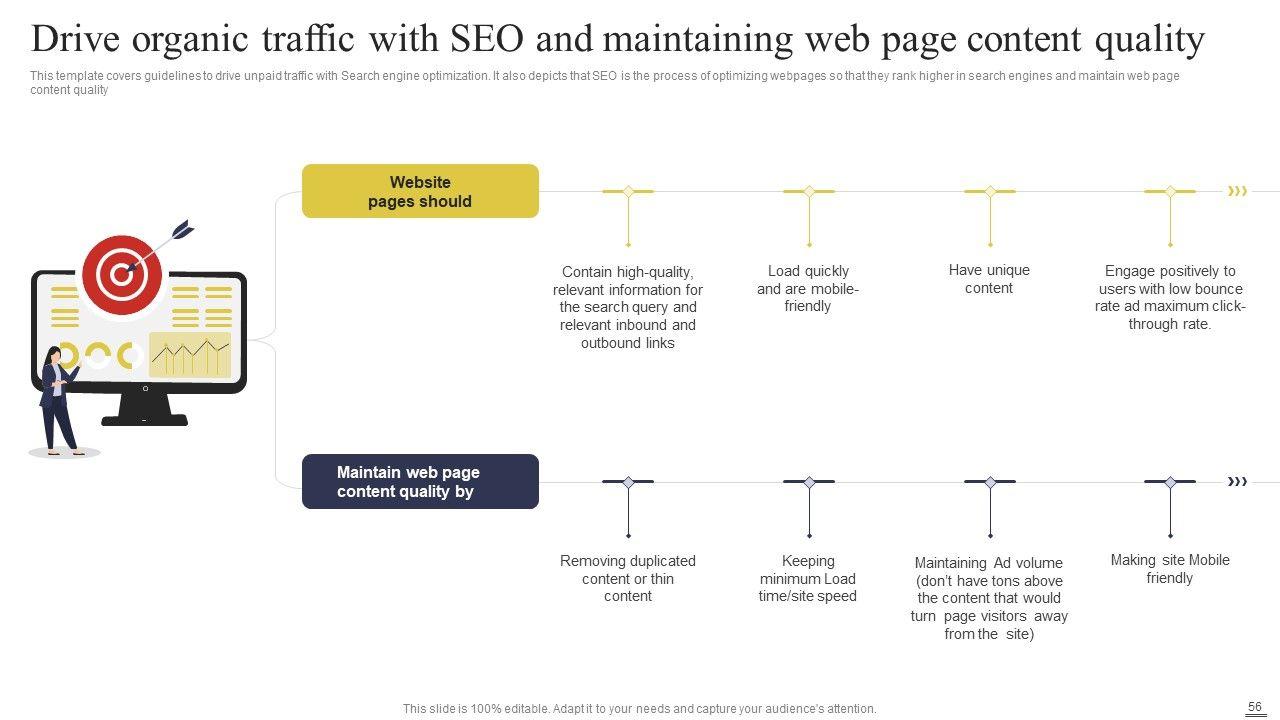 Drive organic traffic with SEO and maintaining web page content quality

This template covers guidelines to drive unpaid traffic with Search engine optimization. It also depicts that SEO is the process of optimizing webpages so that they rank higher in search engines and maintain web page content quality

Website pages should

Contain high-quality, relevant information for the search query and relevant inbound and outbound links

Load quickly and are mobile-friendly

Have unique content

Engage positively to users with low bounce rate ad maximum click-through rate.

Maintain web page content quality by

Removing duplicated content or thin content

Keeping minimum Load time/site speed

Maintaining Ad volume (don't have tons above the content that would turn page visitors away from the site)

Making site Mobile friendly

This slide is 100% editable. Adapt it to your needs and capture your audience's attention.

56